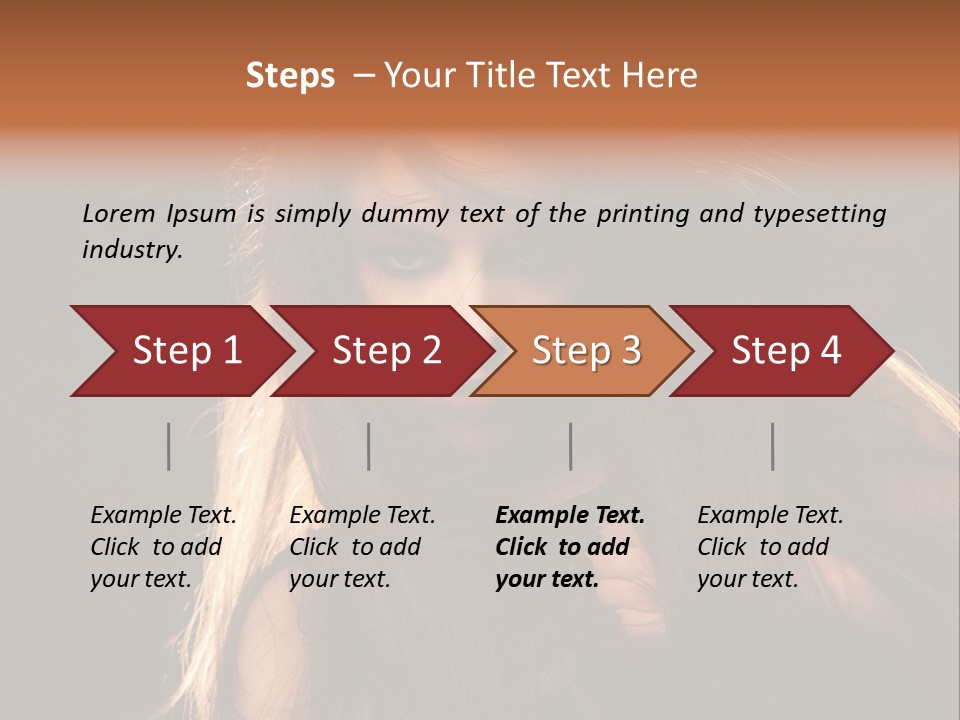 Steps – Your Title Text Here

Lorem Ipsum is simply dummy text of the printing and typesetting industry.

Step 1

Step 2

Step 3

Step 4

Example Text. Click to add your text.

Example Text. Click to add your text.

Example Text. Click to add your text.

Example Text. Click to add your text.